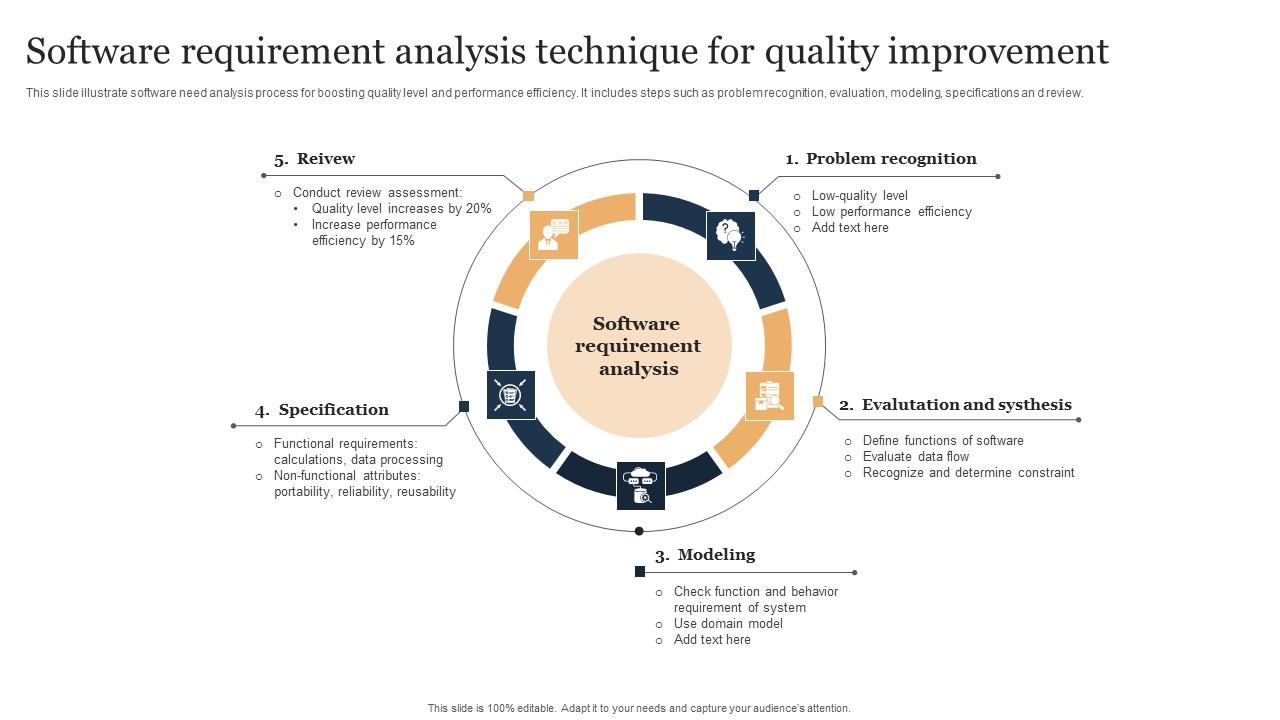 Software requirement analysis technique for quality improvement

This slide illustrate software need analysis process for boosting quality level and performance efficiency. It includes steps such as problem recognition, evaluation, modeling, specifications an d review.

5. Reivew

○ Conduct review assessment:
• Quality level increases by 20%
• Increase performance efficiency by 15%

1. Problem recognition

○ Low-quality level
○ Low performance efficiency
○ Add text here

Software requirement analysis

4. Specification

○ Functional requirements: calculations, data processing
○ Non-functional attributes: portability, reliability, reusability

2. Evalutation and systhesis

○ Define functions of software
○ Evaluate data flow
○ Recognize and determine constraint

3. Modeling

○ Check function and behavior requirement of system
○ Use domain model
○ Add text here

This slide is 100% editable. Adapt it to your needs and capture your audience's attention.